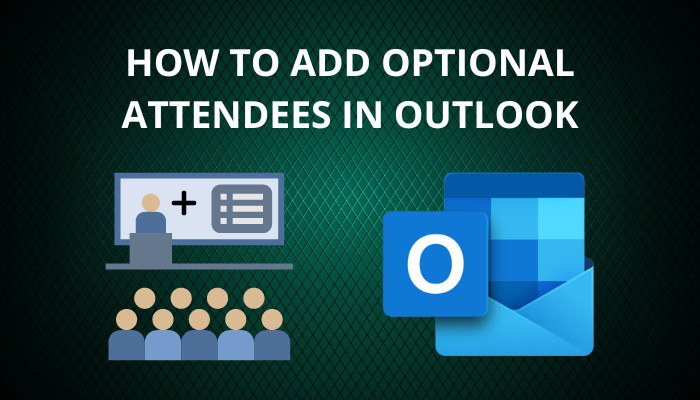 HOW TO ADD OPTIONAL ATTENDEES IN OUTLOOK

+

O